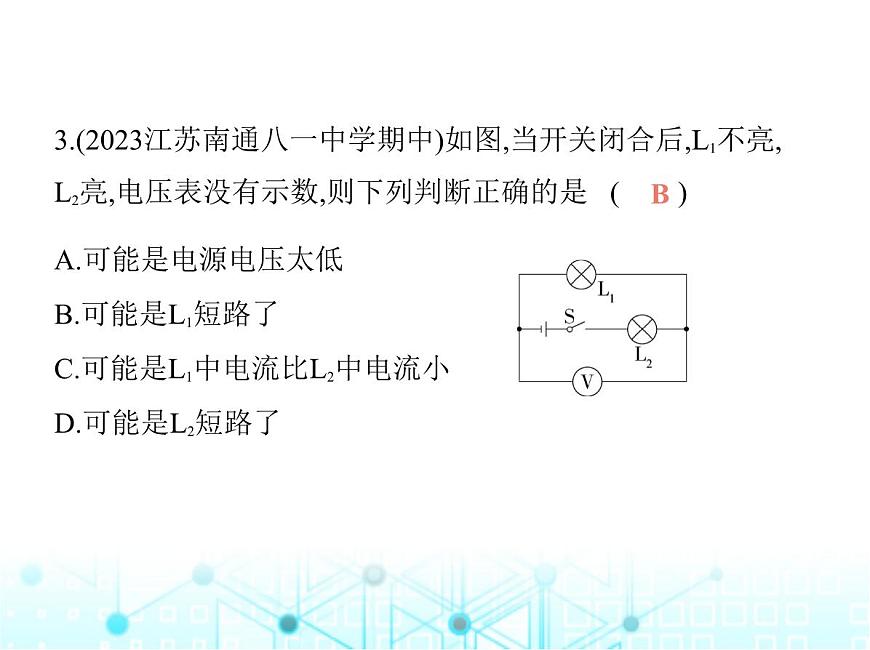 3.(2023江苏南通八一中学期中)如图,当开关闭合后,$L_1$不亮,$L_2$亮,电压表没有示数,则下列判断正确的是 ( B )

A.可能是电源电压太低

B.可能是$L_1$短路了

C.可能是$L_1$中电流比$L_2$中电流小

D.可能是$L_2$短路了

$L_1$
S
$L_2$
V